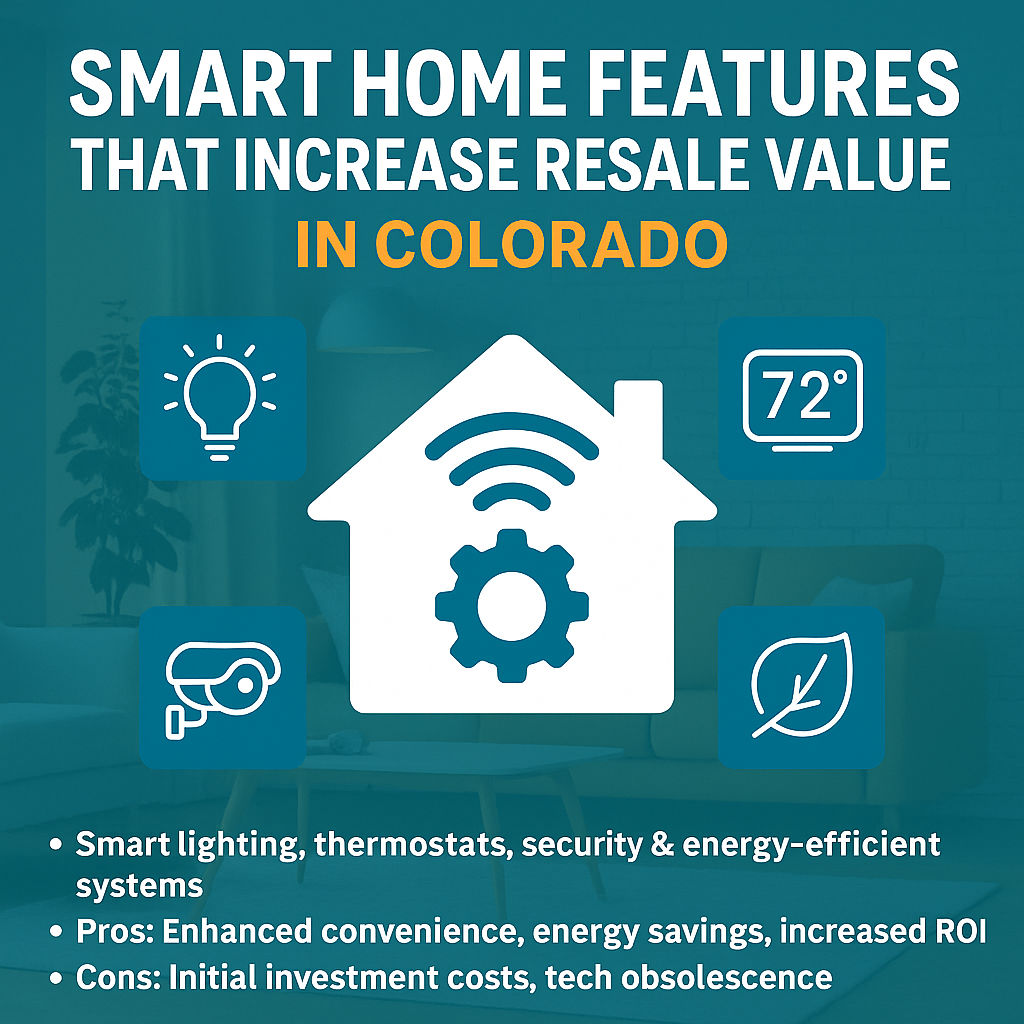 SMART HOME FEATURES THAT INCREASE RESALE VALUE IN COLORADO

72°

• Smart lighting, thermostats, security & energy-efficient systems
• Pros: Enhanced convenience, energy savings, increased ROI
• Cons: Initial investment costs, tech obsolescence